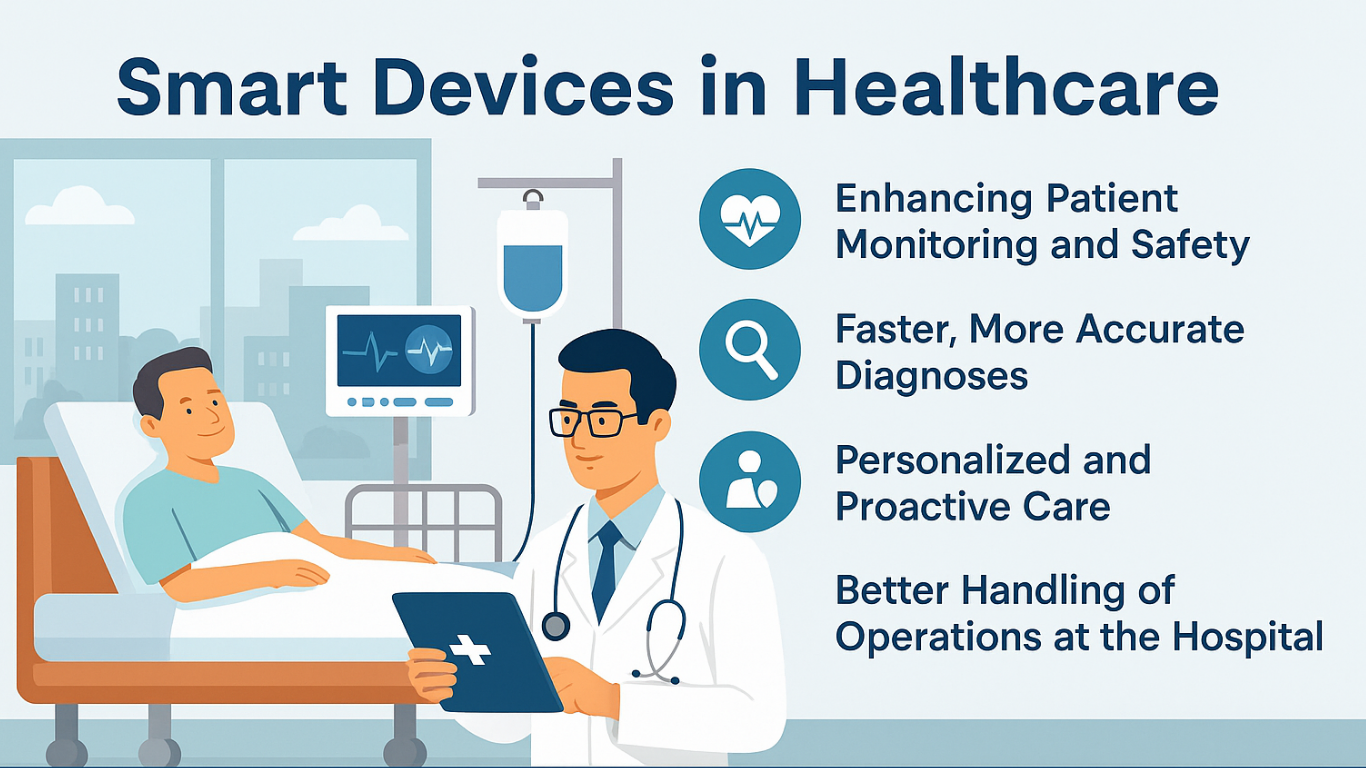 Smart Devices in Healthcare

Enhancing Patient Monitoring and Safety

Faster, More Accurate Diagnoses

Personalized and Proactive Care

Better Handling of Operations at the Hospital